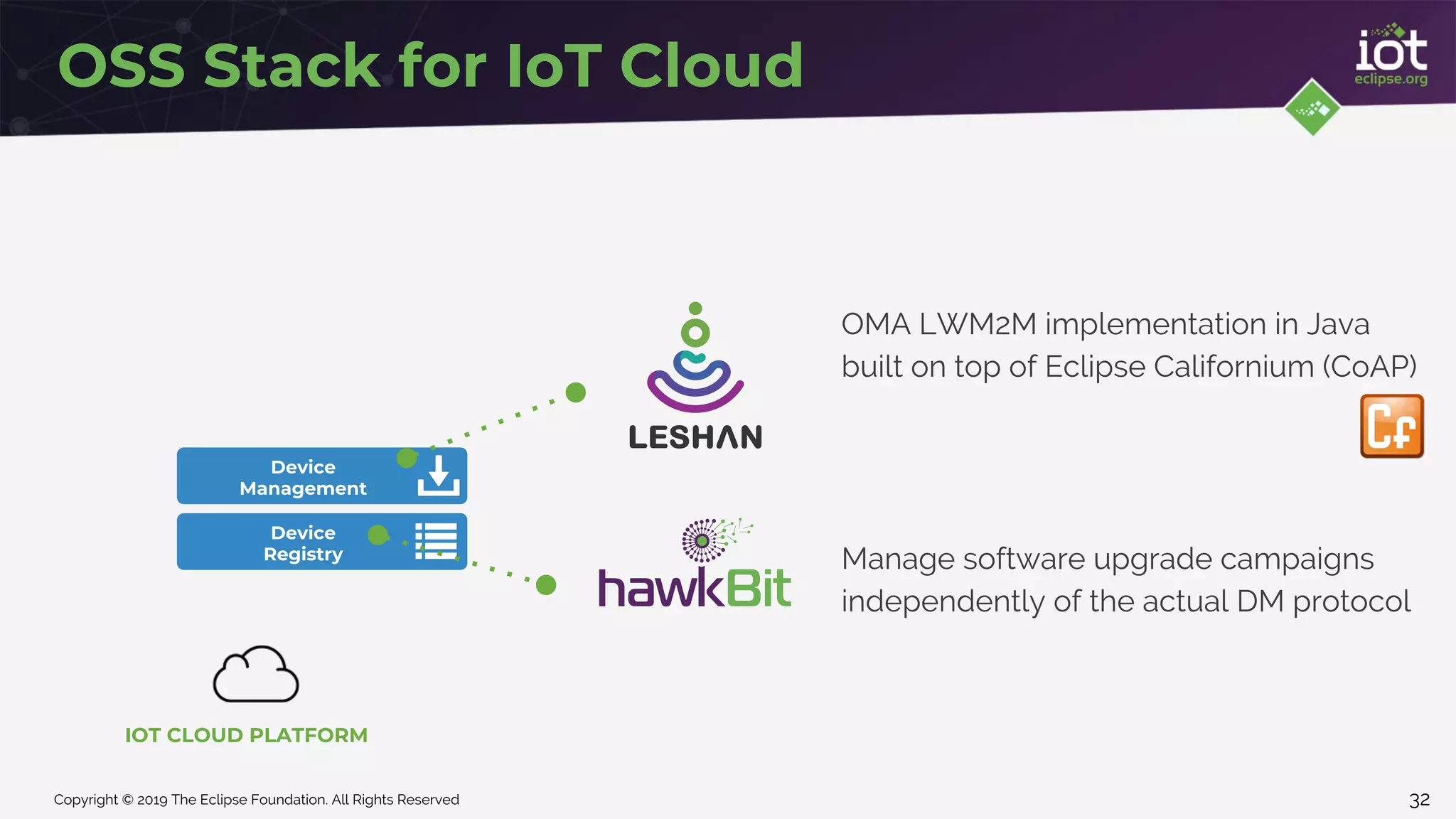 OSS Stack for IoT Cloud

iot eclipse.org

Device Management

Device Registry

IOT CLOUD PLATFORM

LESHAN

OMA LWM2M implementation in Java built on top of Eclipse Californium (CoAP)

Cf

hawkBit

Manage software upgrade campaigns independently of the actual DM protocol

Copyright © 2019 The Eclipse Foundation. All Rights Reserved

32